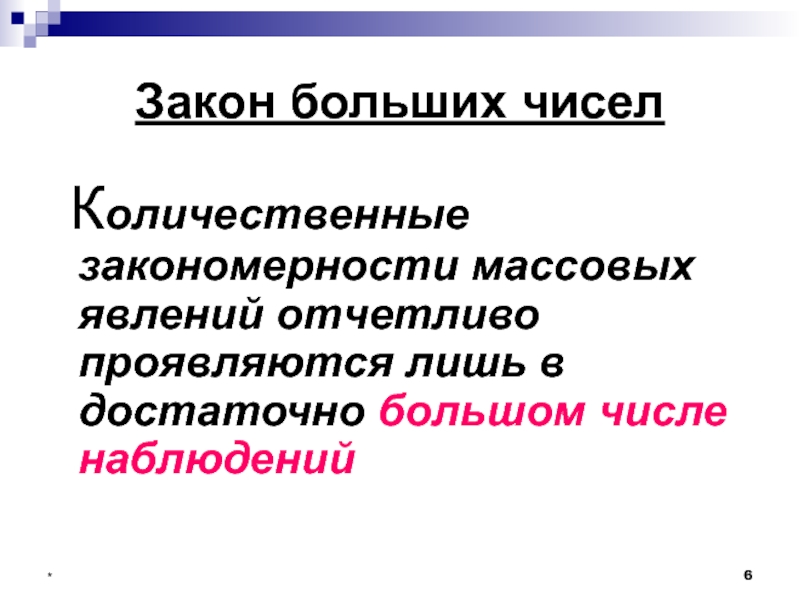 Закон больших чисел

Количественные закономерности массовых явлений отчетливо проявляются лишь в достаточно большом числе наблюдений

*

6